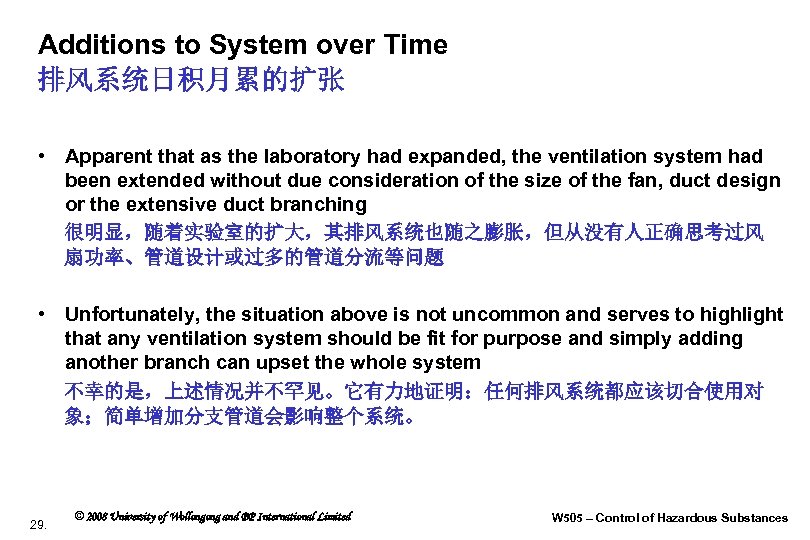 Additions to System over Time
排风系统日积月累的扩张

• Apparent that as the laboratory had expanded, the ventilation system had been extended without due consideration of the size of the fan, duct design or the extensive duct branching
很明显，随着实验室的扩大，其排风系统也随之膨胀，但从没有人正确思考过风扇功率、管道设计或过多的管道分流等问题

• Unfortunately, the situation above is not uncommon and serves to highlight that any ventilation system should be fit for purpose and simply adding another branch can upset the whole system
不幸的是，上述情况并不罕见。它有力地证明：任何排风系统都应该切合使用对象；简单增加分支管道会影响整个系统。

29.

© 2008 University of Wollongong and BP International Limited

W505 – Control of Hazardous Substances